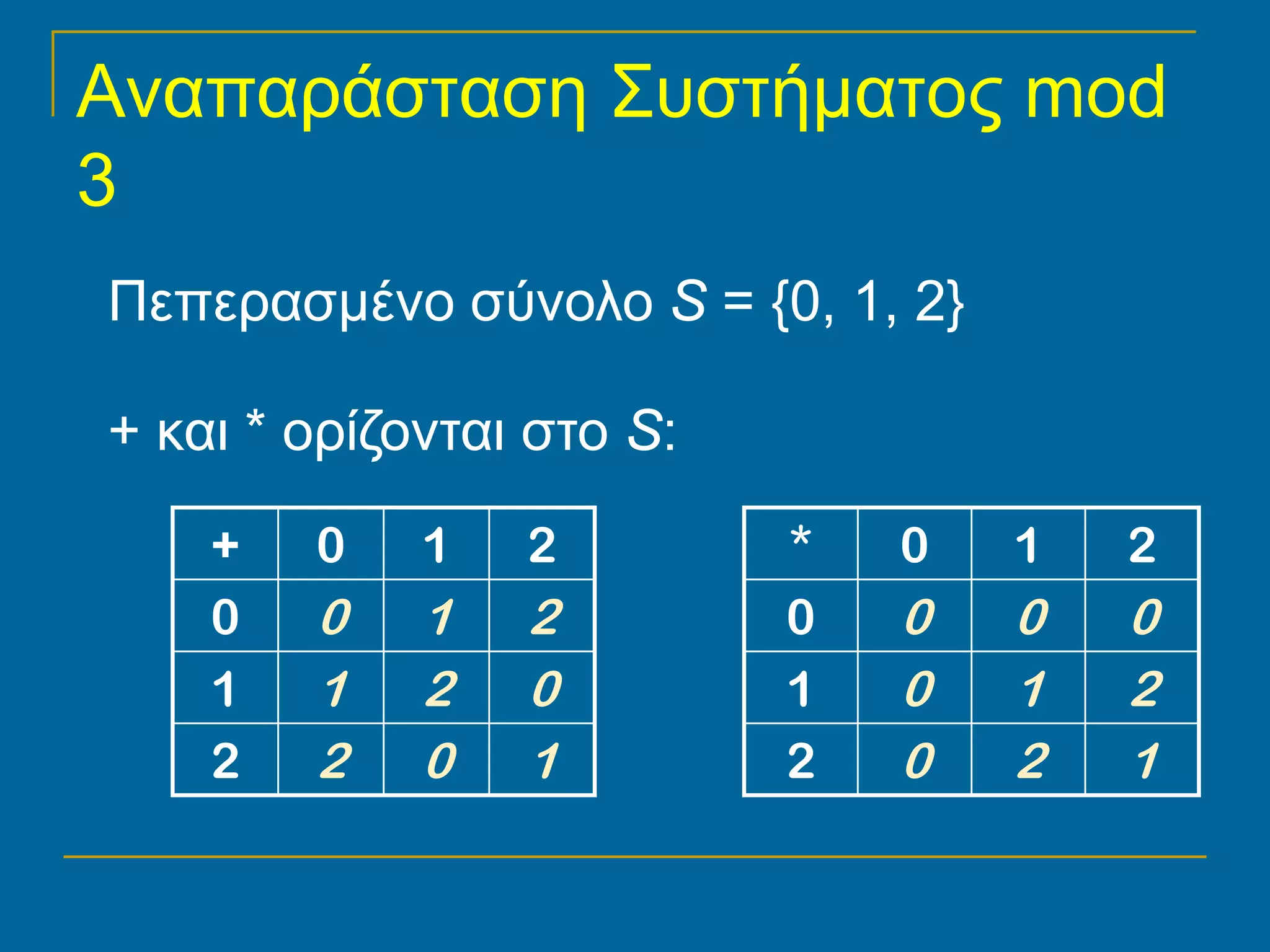 Αναπαράσταση Συστήματος mod 3

Πεπερασμένο σύνολο $S = \{0, 1, 2\}$

+ και * ορίζονται στο $S$:

| + | 0 | 1 | 2 |
|---|---|---|---|
| 0 | 0 | 1 | 2 |
| 1 | 1 | 2 | 0 |
| 2 | 2 | 0 | 1 |

| * | 0 | 1 | 2 |
|---|---|---|---|
| 0 | 0 | 0 | 0 |
| 1 | 0 | 1 | 2 |
| 2 | 0 | 2 | 1 |